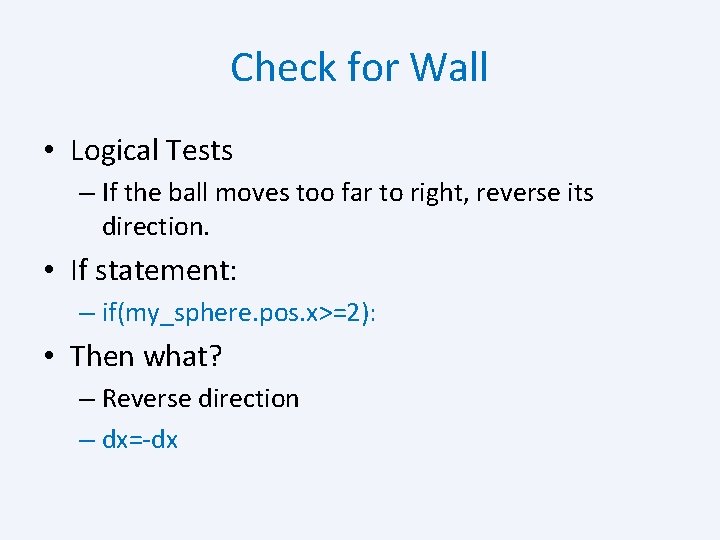 Check for Wall

• Logical Tests
– If the ball moves too far to right, reverse its direction.
• If statement:
– if(my_sphere.pos.x>=2):
• Then what?
– Reverse direction
– dx=-dx